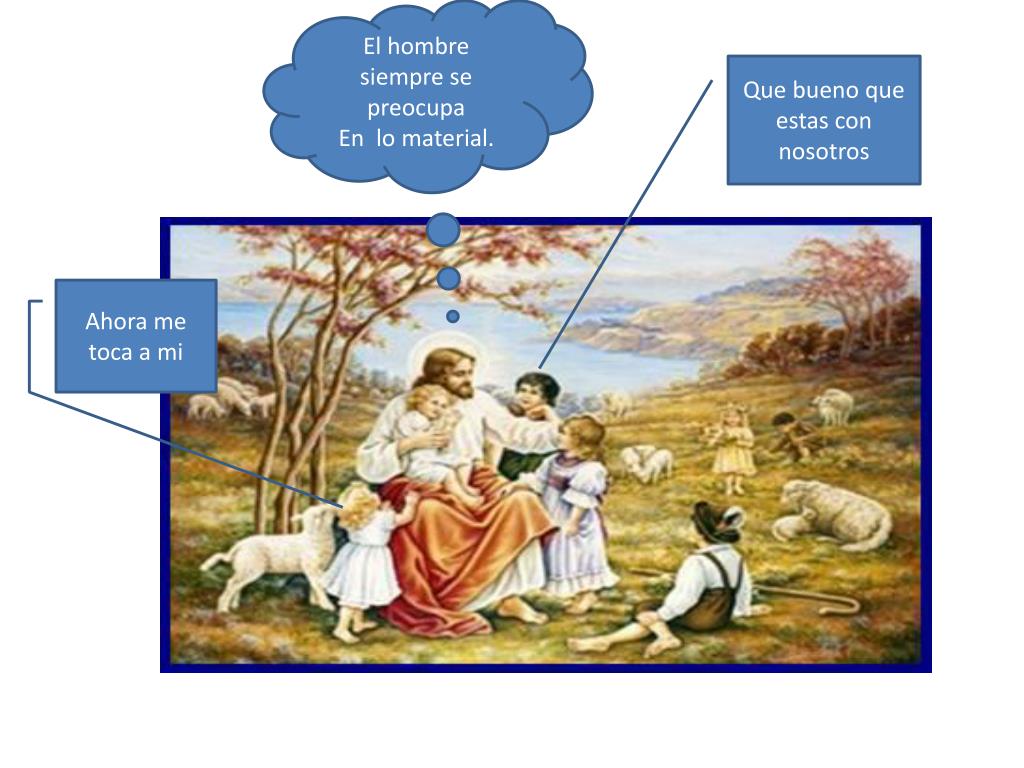 El hombre siempre se preocupa
En  lo material.

Que bueno que estas con nosotros

Ahora me toca a mi